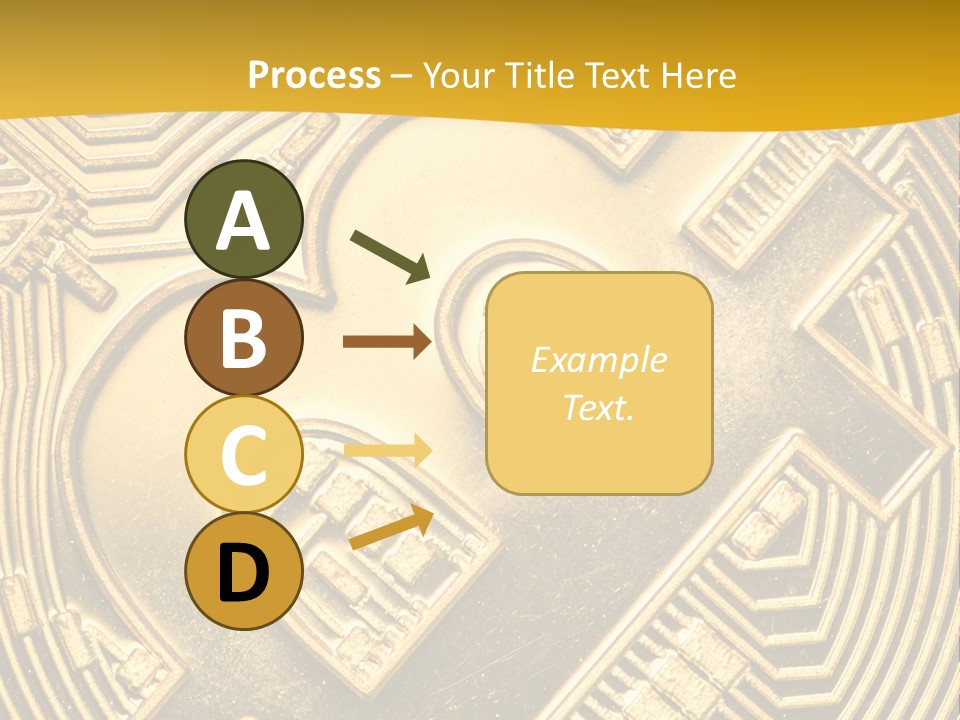 Process – Your Title Text Here

A

B

C

D

Example Text.